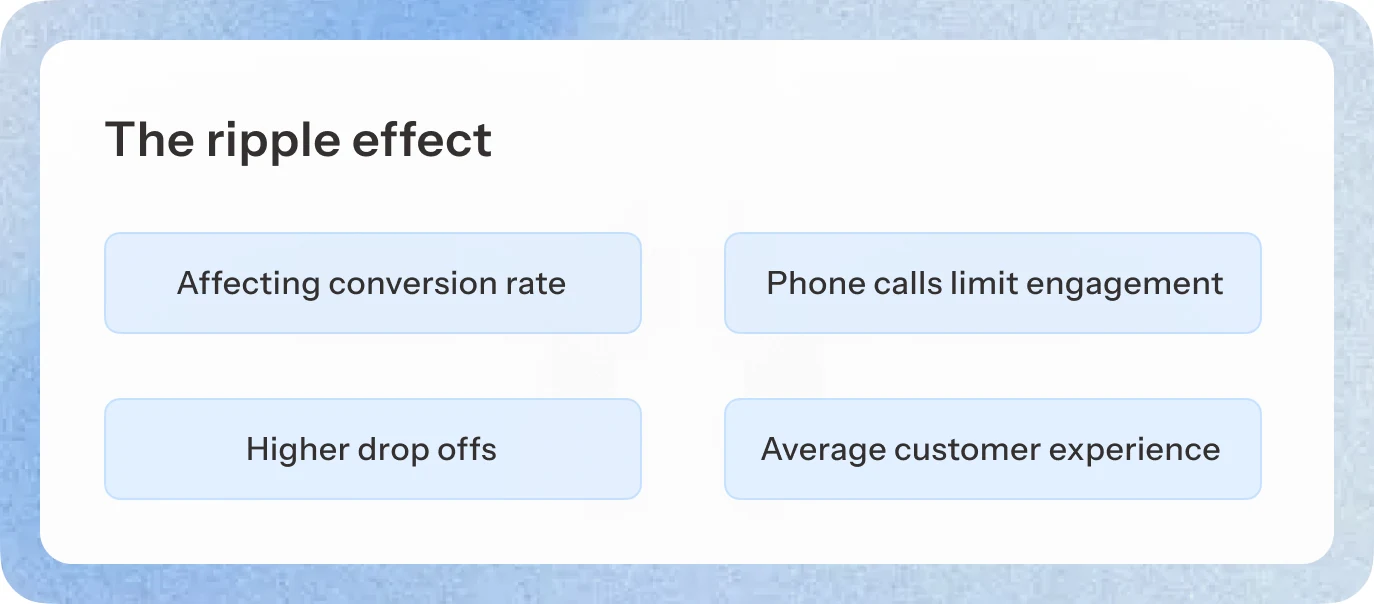 The ripple effect

Affecting conversion rate

Phone calls limit engagement

Higher drop offs

Average customer experience